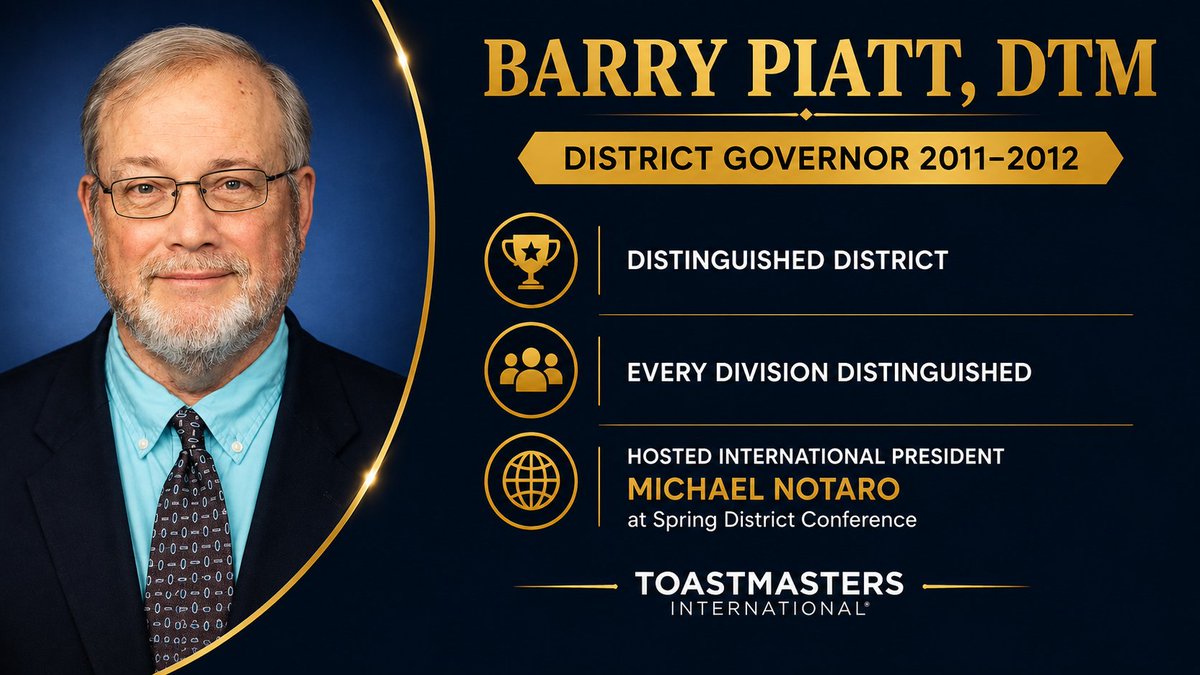 BARRY PIATT, DTM

DISTRICT GOVERNOR 2011–2012

DISTINGUISHED DISTRICT

EVERY DIVISION DISTINGUISHED

HOSTED INTERNATIONAL PRESIDENT
MICHAEL NOTARO
at Spring District Conference

TOASTMASTERS
INTERNATIONAL®